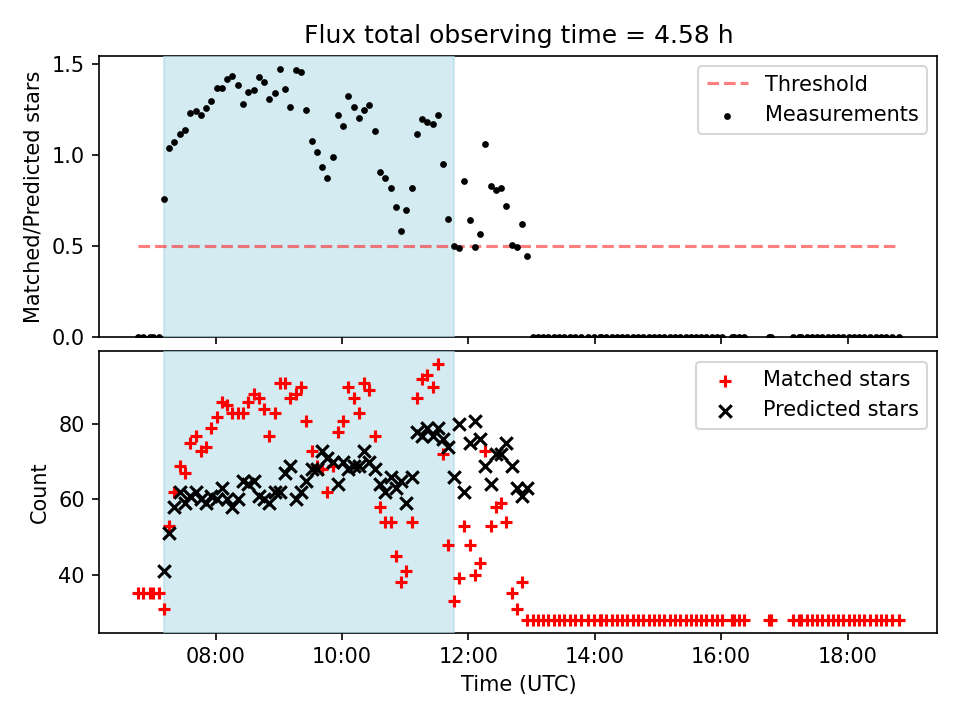 Flux total observing time = 4.58 h

Matched/Predicted stars

1.5
1.0
0.5
0.0

Threshold
Measurements

Count

80
60
40

Matched stars
Predicted stars

08:00
10:00
12:00
14:00
16:00
18:00

Time (UTC)